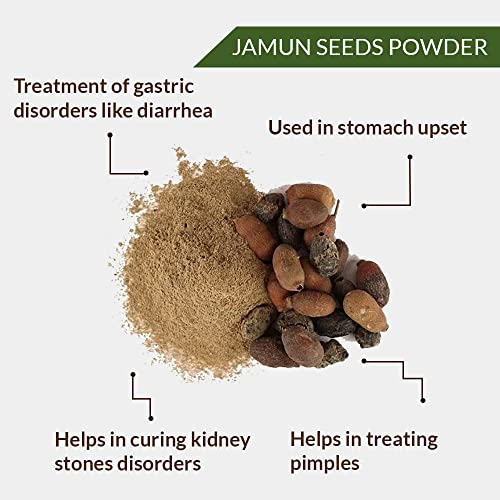 JAMUN SEEDS POWDER

Treatment of gastric disorders like diarrhea

Used in stomach upset

Helps in curing kidney stones disorders

Helps in treating pimples